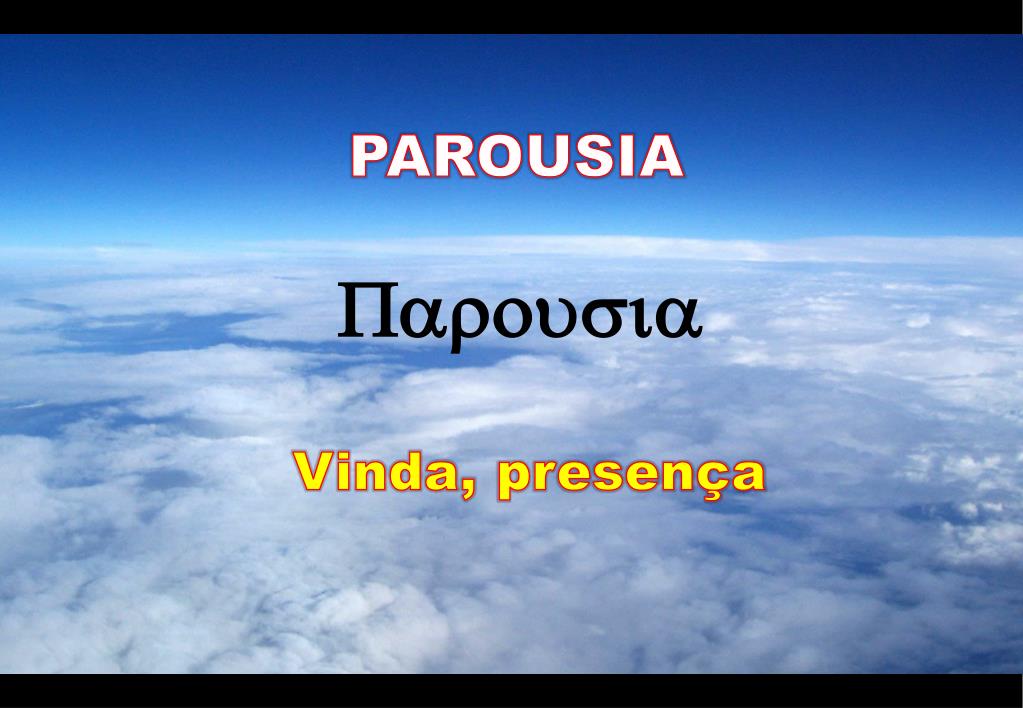 PAROUSIA

Παρουσια

Vinda, presença